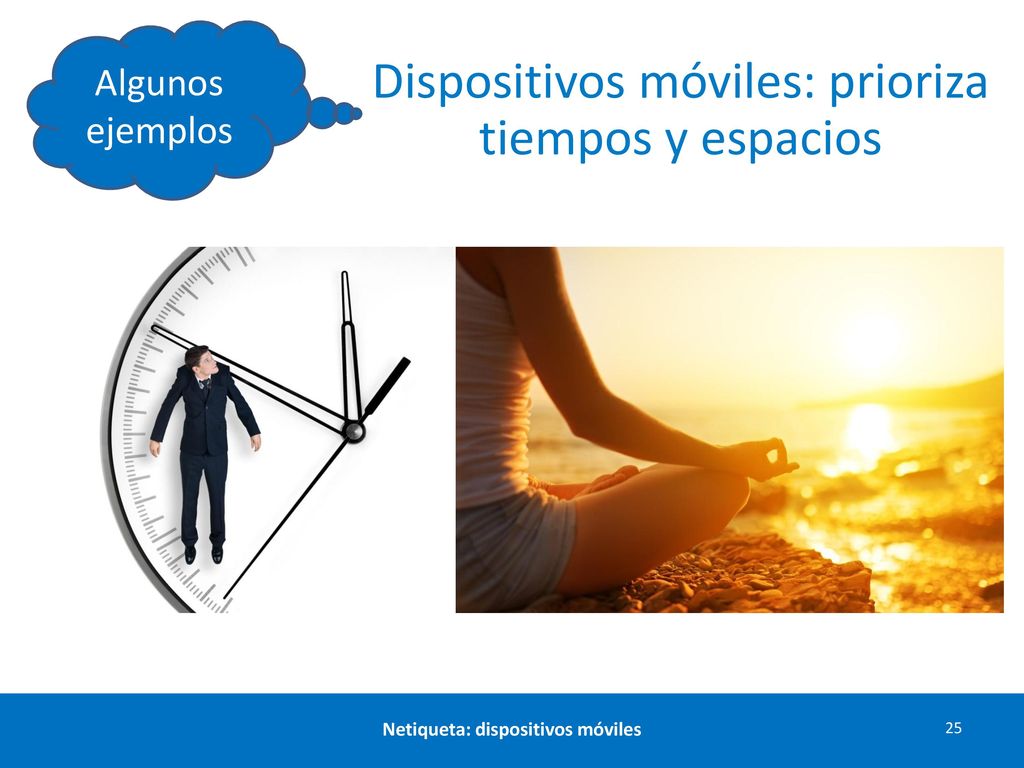 Algunos ejemplos

Dispositivos móviles: prioriza tiempos y espacios

Netiqueta: dispositivos móviles

25